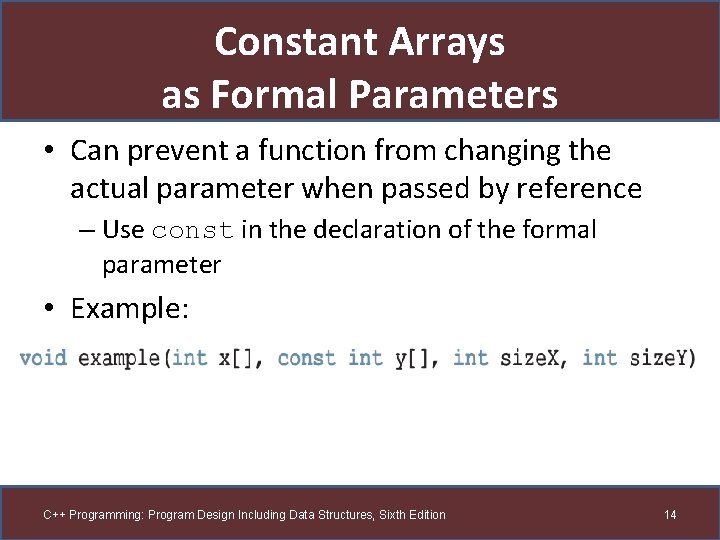 Constant Arrays
as Formal Parameters

• Can prevent a function from changing the actual parameter when passed by reference

– Use const in the declaration of the formal parameter

• Example:

void example(int x[], const int y[], int sizeX, int sizeY)

C++ Programming: Program Design Including Data Structures, Sixth Edition

14